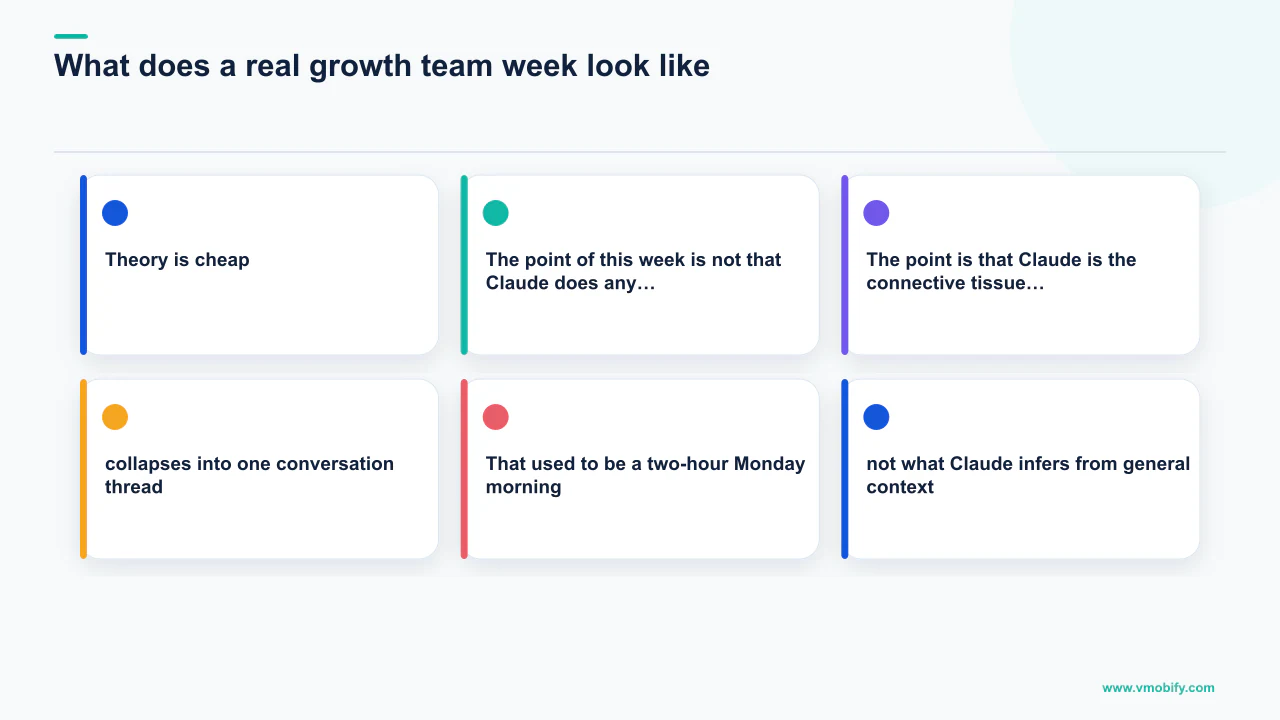 What does a real growth team week look like

Theory is cheap

The point of this week is not that Claude does any…

The point is that Claude is the connective tissue…

collapses into one conversation thread

That used to be a two-hour Monday morning

not what Claude infers from general context

www.vmobify.com